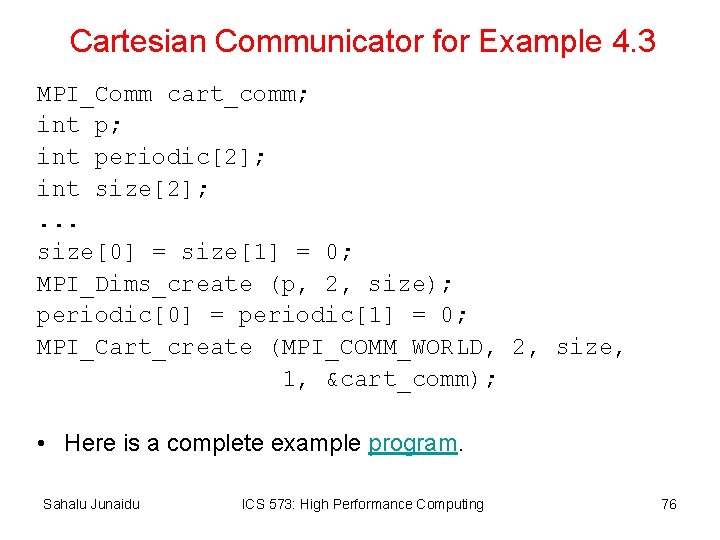 Cartesian Communicator for Example 4.3

MPI_Comm cart_comm;
int p;
int periodic[2];
int size[2];
...
size[0] = size[1] = 0;
MPI_Dims_create (p, 2, size);
periodic[0] = periodic[1] = 0;
MPI_Cart_create (MPI_COMM_WORLD, 2, size,
 1, &cart_comm);

• Here is a complete example program.

Sahalu Junaidu

ICS 573: High Performance Computing

76